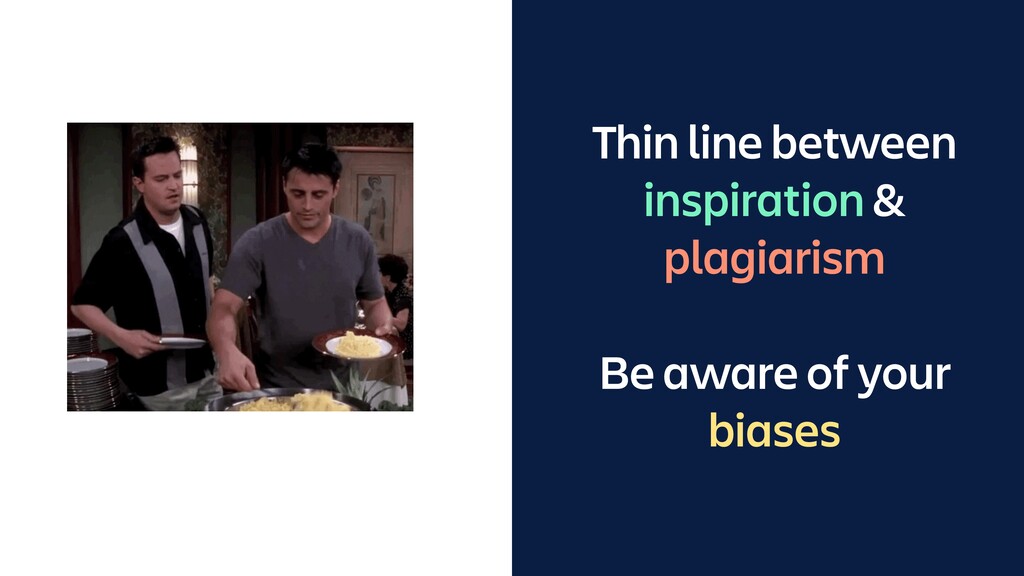 Thin line between inspiration & plagiarism

Be aware of your biases